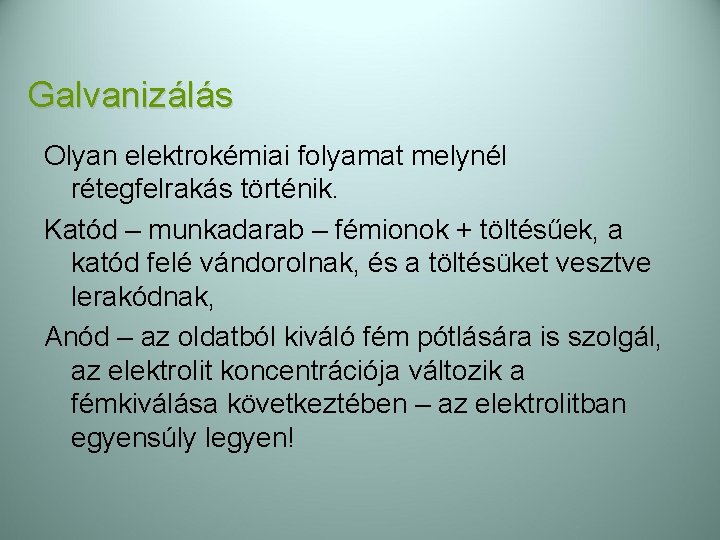 Galvanizálás

Olyan elektrokémiai folyamat melynél rétegfelrakás történik.

Katód – munkadarab – fémionok + töltésűek, a katód felé vándorolnak, és a töltésüket vesztve lerakódnak,

Anód – az oldatból kiváló fém pótlására is szolgál, az elektrolit koncentrációja változik a fémkiválása következtében – az elektrolitban egyensúly legyen!